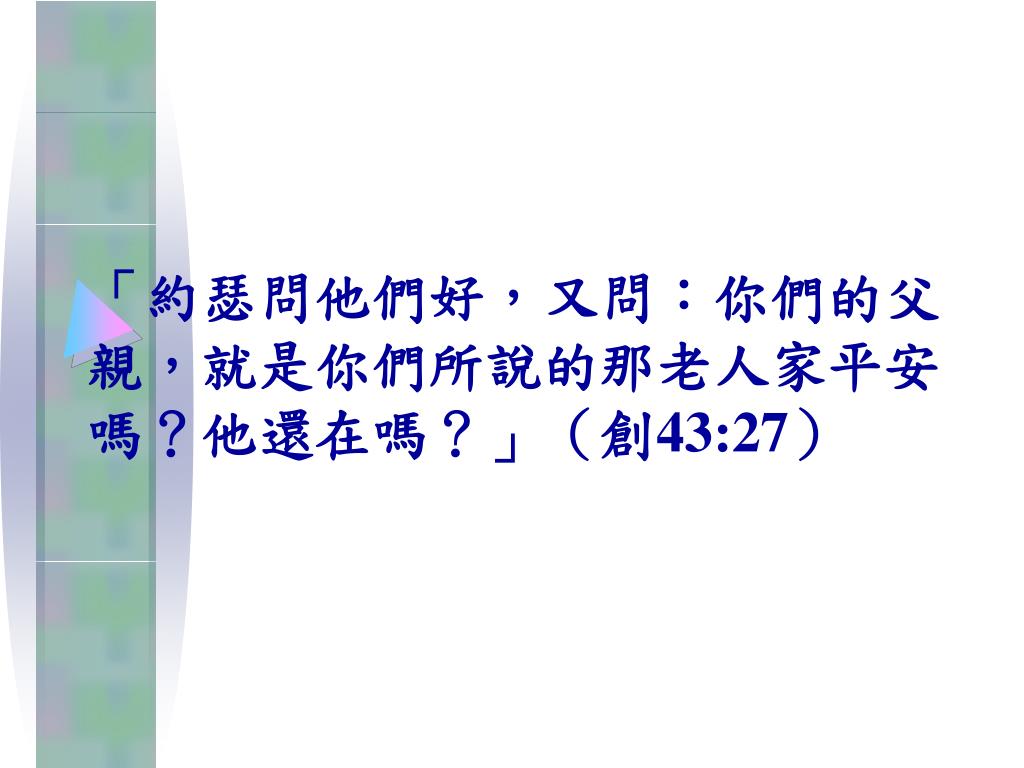 「約瑟問他們好，又問：你們的父親，就是你們所說的那老人家平安嗎？他還在嗎？」（創43:27）